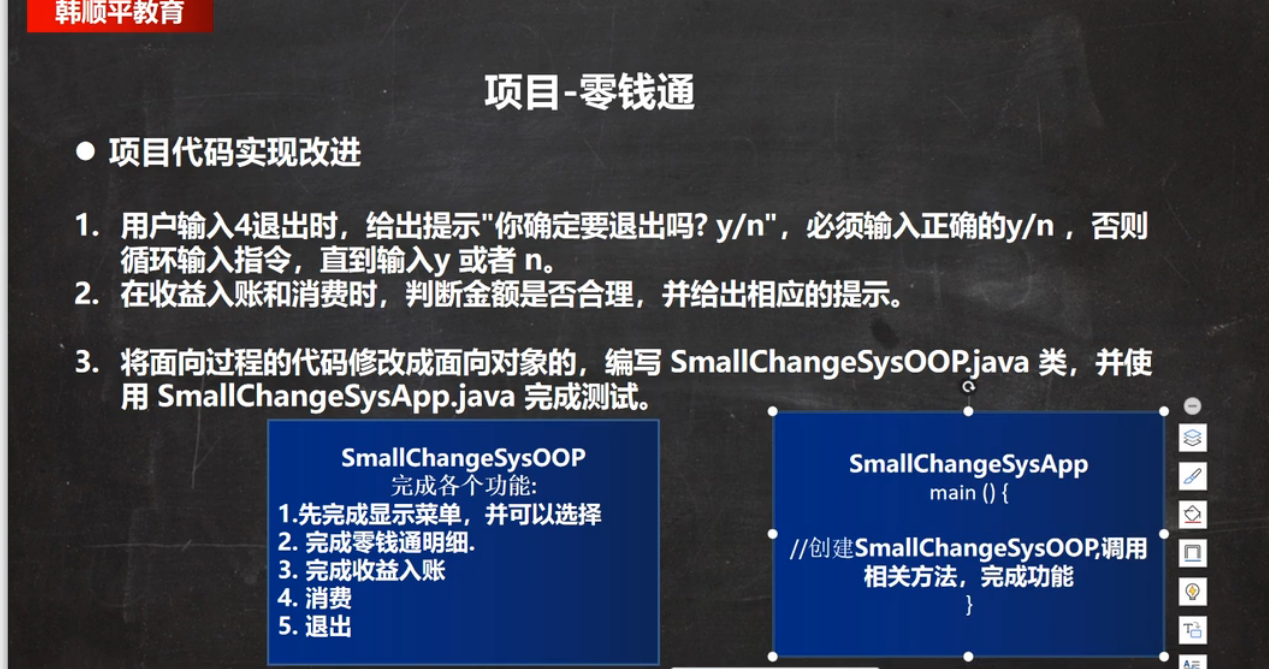 韩顺平教育

项目-零钱通

● 项目代码实现改进

1. 用户输入4退出时，给出提示"你确定要退出吗? y/n"，必须输入正确的y/n ，否则循环输入指令，直到输入y 或者 n。
2. 在收益入账和消费时，判断金额是否合理，并给出相应的提示。

3. 将面向过程的代码修改成面向对象的，编写 SmallChangeSysOOP.java 类，并使用 SmallChangeSysApp.java 完成测试。

SmallChangeSysOOP
完成各个功能:
1.先完成显示菜单，并可以选择
2. 完成零钱通明细.
3. 完成收益入账
4. 消费
5. 退出

SmallChangeSysApp
main () {

//创建SmallChangeSysOOP,调用相关方法，完成功能
}